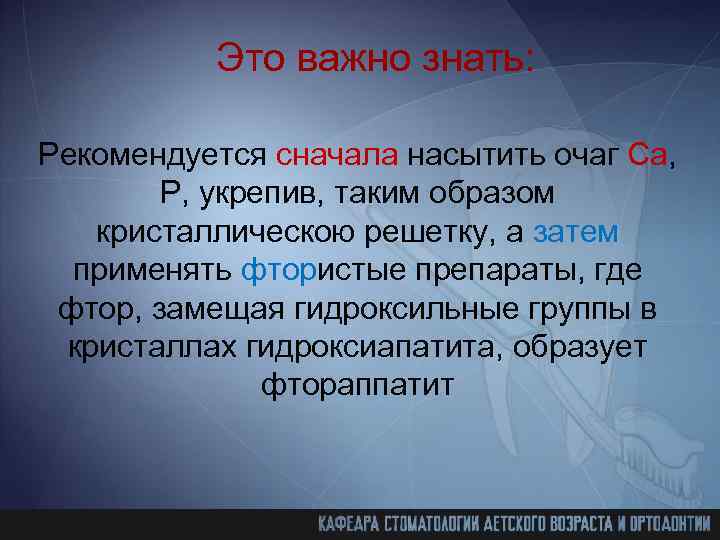 Это важно знать:

Рекомендуется сначала насытить очаг Са, Р, укрепив, таким образом кристаллическою решетку, а затем применять фтористые препараты, где фтор, замещая гидроксильные группы в кристаллах гидроксиапатита, образует фтораппатит

КАФЕДРА СТОМАТОЛОГИИ ДЕТСКОГО ВОЗРАСТА И ОРТОДОНТИИ